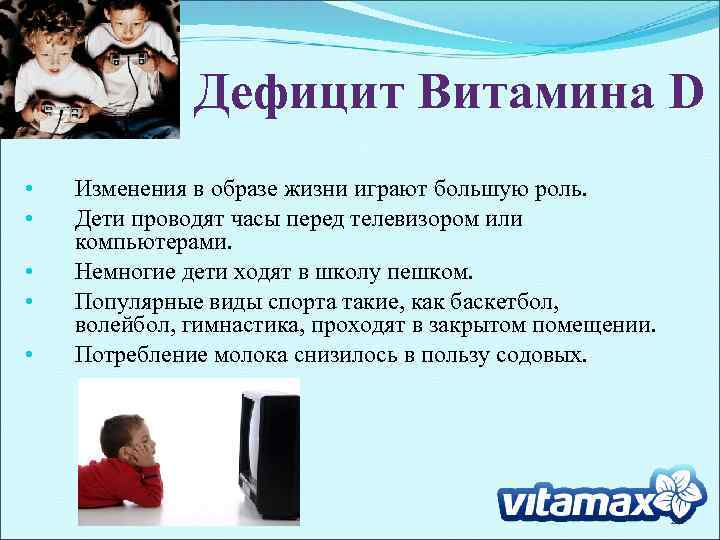 Дефицит Витамина D

• Изменения в образе жизни играют большую роль.
• Дети проводят часы перед телевизором или компьютерами.
• Немногие дети ходят в школу пешком.
• Популярные виды спорта такие, как баскетбол, волейбол, гимнастика, проходят в закрытом помещении.
• Потребление молока снизилось в пользу содовых.

vitamax